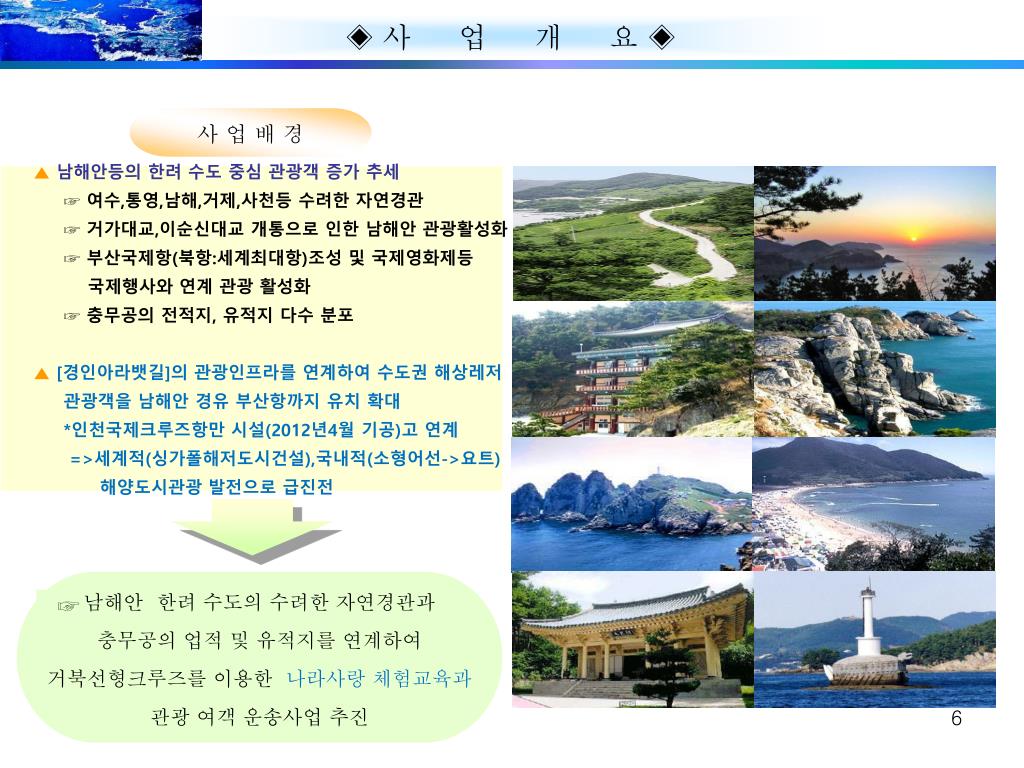 ◈ 사 업 개 요 ◈

사 업 배 경

▲ 남해안등의 한려 수도 중심 관광객 증가 추세
☞ 여수,통영,남해,거제,사천등 수려한 자연경관
☞ 거가대교,이순신대교 개통으로 인한 남해안 관광활성화
☞ 부산국제항(북항:세계최대항)조성 및 국제영화제등 국제행사와 연계 관광 활성화
☞ 충무공의 전적지, 유적지 다수 분포

▲ [경인아라뱃길]의 관광인프라를 연계하여 수도권 해상레저 관광객을 남해안 경유 부산항까지 유치 확대
*인천국제크루즈항만 시설(2012년4월 기공)고 연계
=>세계적(싱가폴해저도시건설),국내적(소형어선->요트) 해양도시관광 발전으로 급진전

☞ 남해안 한려 수도의 수려한 자연경관과
충무공의 업적 및 유적지를 연계하여
거북선형크루즈를 이용한 나라사랑 체험교육과
관광 여객 운송사업 추진

6